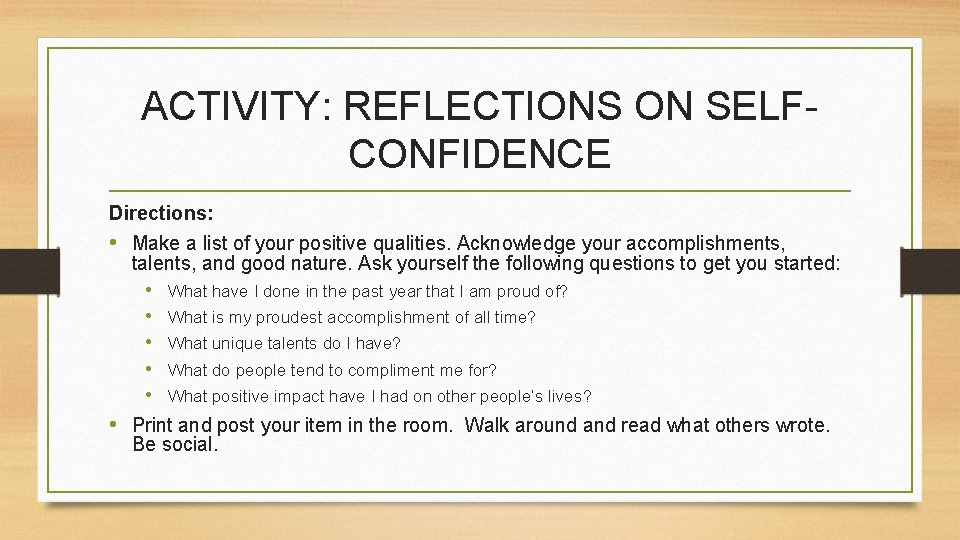 ACTIVITY: REFLECTIONS ON SELF-CONFIDENCE

Directions:

• Make a list of your positive qualities. Acknowledge your accomplishments, talents, and good nature. Ask yourself the following questions to get you started:
  • What have I done in the past year that I am proud of?
  • What is my proudest accomplishment of all time?
  • What unique talents do I have?
  • What do people tend to compliment me for?
  • What positive impact have I had on other people's lives?
• Print and post your item in the room. Walk around and read what others wrote. Be social.